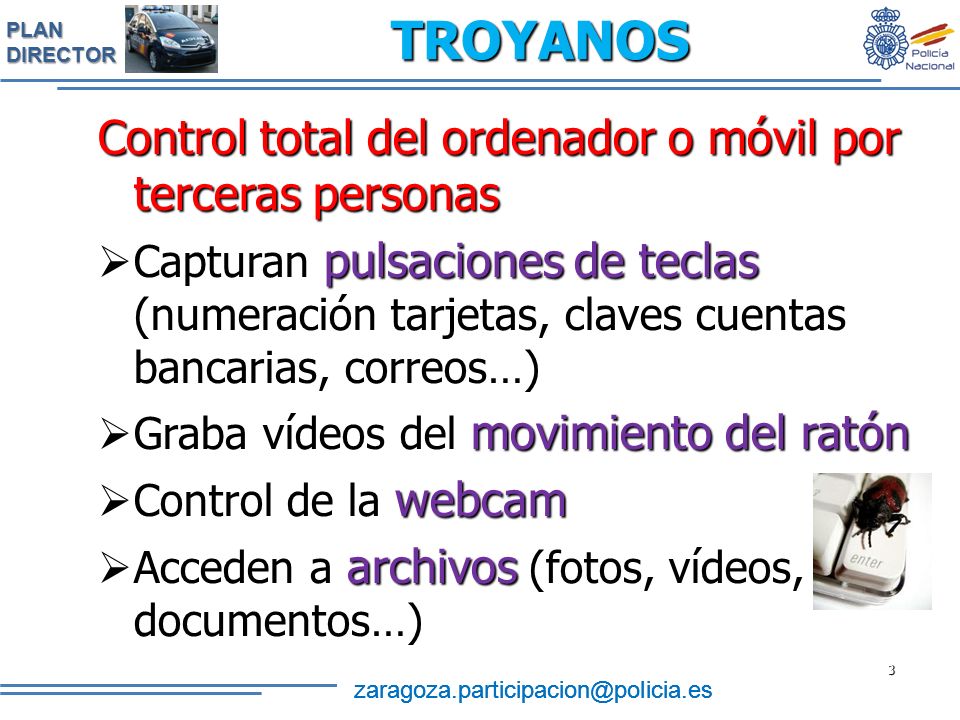 PLAN DIRECTOR

TROYANOS

Policía Nacional

Control total del ordenador o móvil por terceras personas

➢Capturan pulsaciones de teclas (numeración tarjetas, claves cuentas bancarias, correos…)

➢Graba vídeos del movimiento del ratón

➢Control de la webcam

➢Acceden a archivos (fotos, vídeos, documentos…)

enter

3

zaragoza.participacion@policia.es